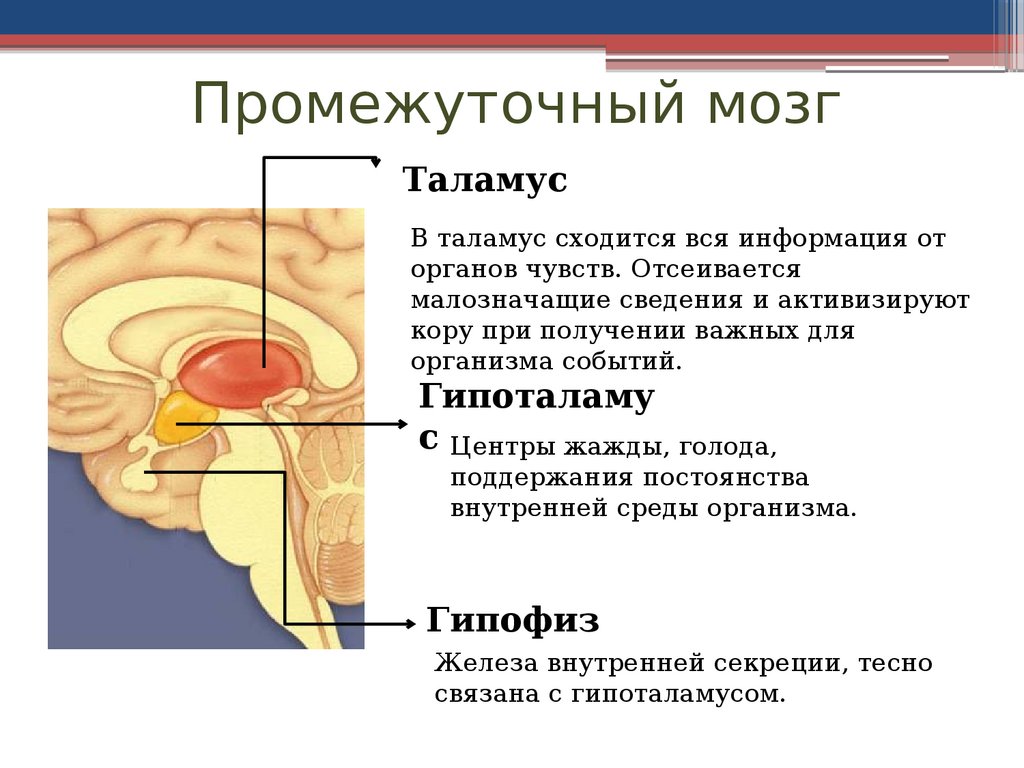 Промежуточный мозг

Таламус

В таламус сходится вся информация от органов чувств. Отсеивается малозначащие сведения и активизируют кору при получении важных для организма событий.

Гипоталамус

Центры жажды, голода, поддержания постоянства внутренней среды организма.

Гипофиз

Железа внутренней секреции, тесно связана с гипоталамусом.